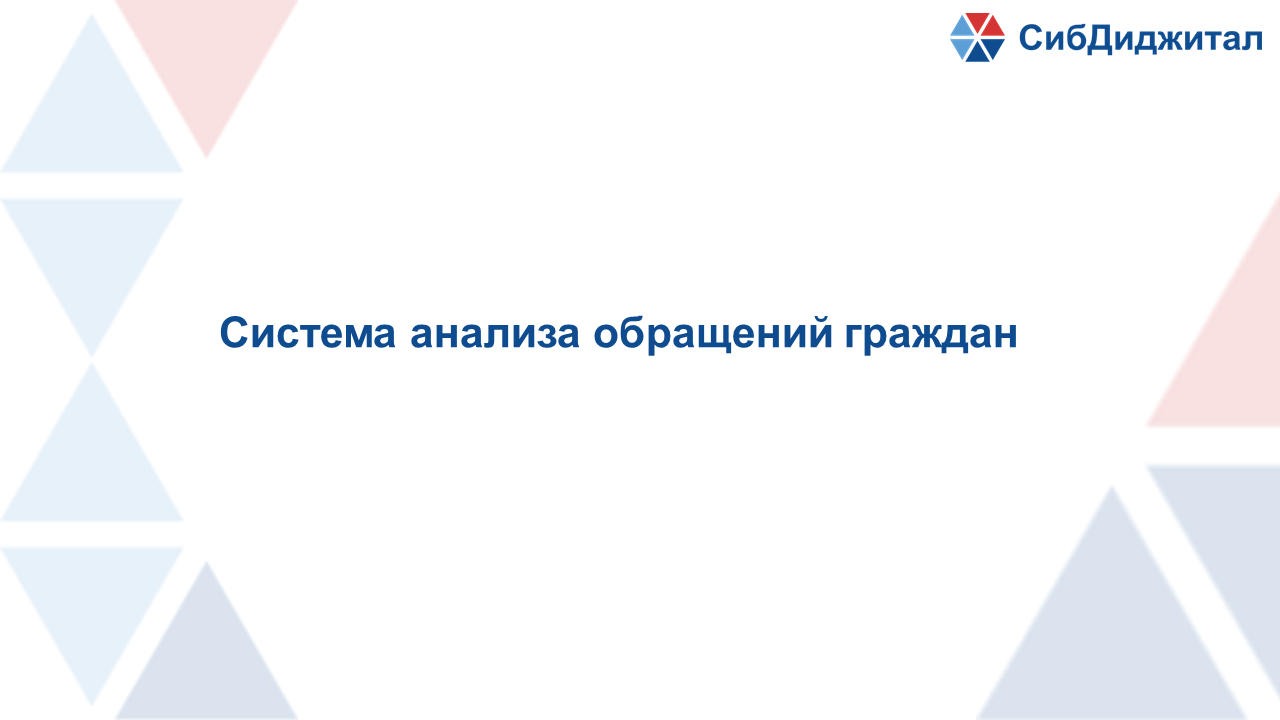 СибДиджитал

Система анализа обращений граждан